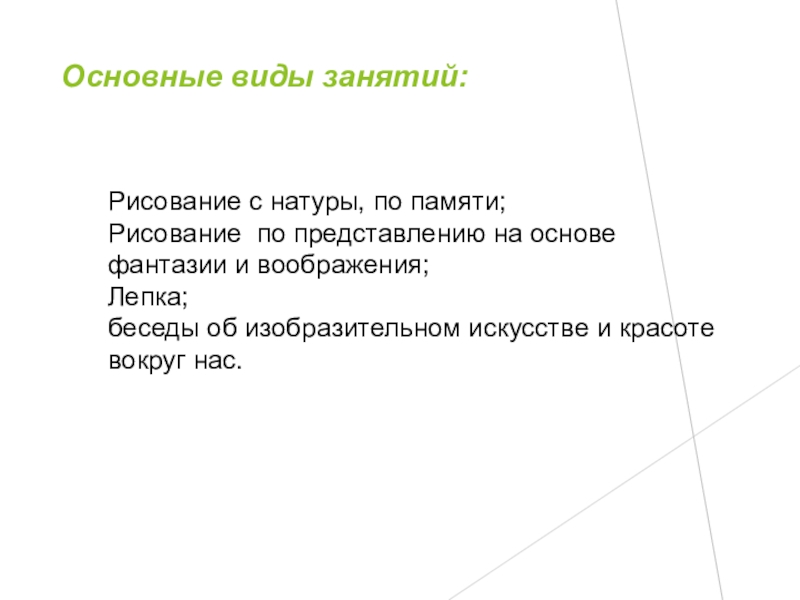 Основные виды занятий:

Рисование с натуры, по памяти;
Рисование  по представлению на основе фантазии и воображения;
Лепка;
беседы об изобразительном искусстве и красоте вокруг нас.